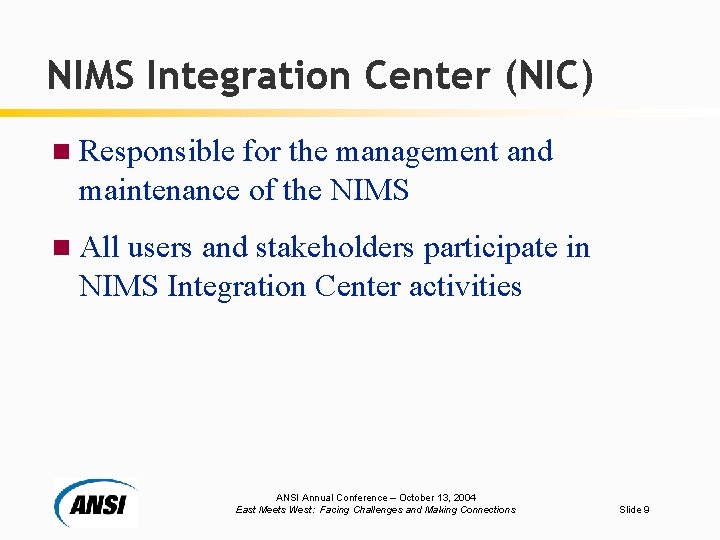 NIMS Integration Center (NIC)

Responsible for the management and maintenance of the NIMS

All users and stakeholders participate in NIMS Integration Center activities

ANSI

ANSI Annual Conference – October 13, 2004
East Meets West: Facing Challenges and Making Connections

Slide 9